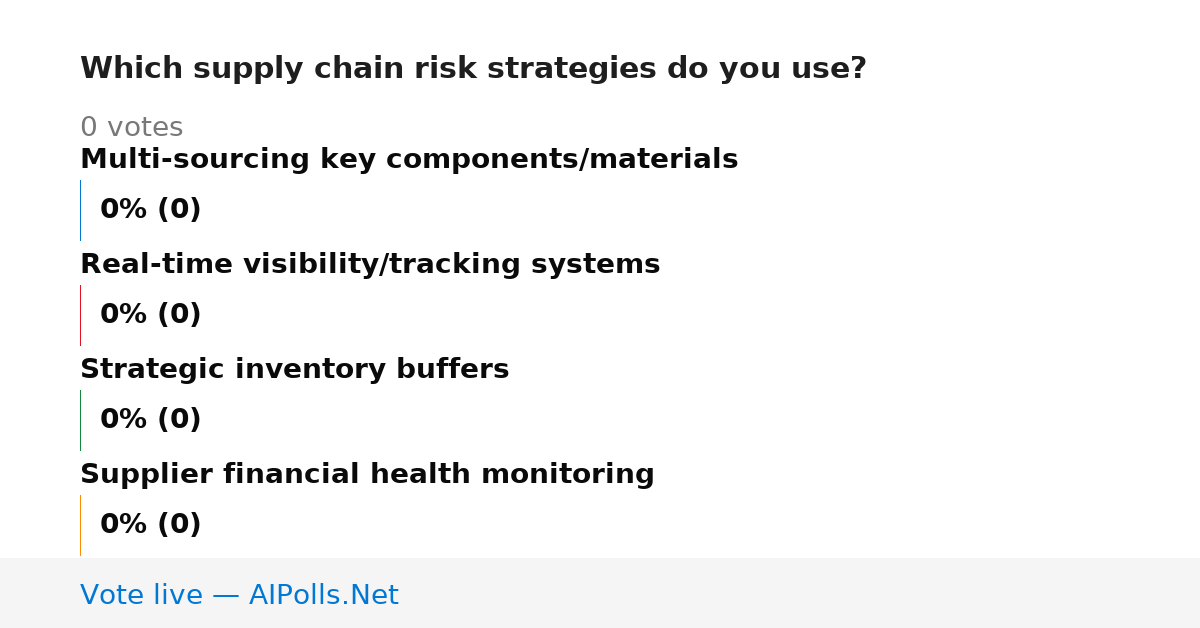 Which supply chain risk strategies do you use?

0 votes

Multi-sourcing key components/materials

0% (0)

Real-time visibility/tracking systems

0% (0)

Strategic inventory buffers

0% (0)

Supplier financial health monitoring

0% (0)

Vote live — AIPolls.Net